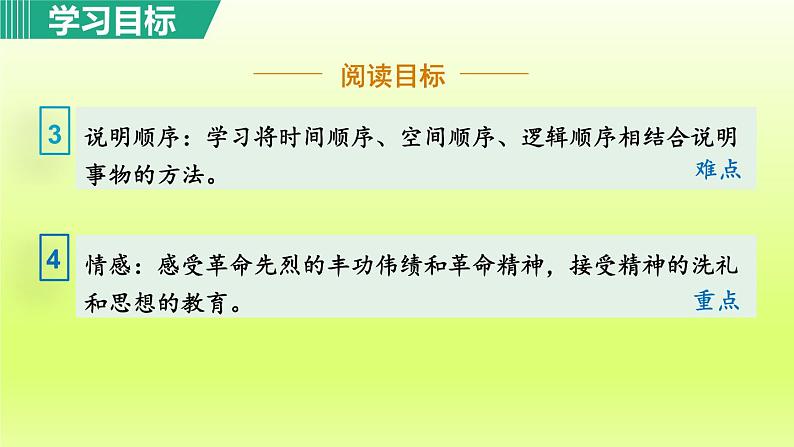 学习目标

阅读目标

3 说明顺序：学习将时间顺序、空间顺序、逻辑顺序相结合说明事物的方法。
难点

4 情感：感受革命先烈的丰功伟绩和革命精神，接受精神的洗礼和思想的教育。
重点